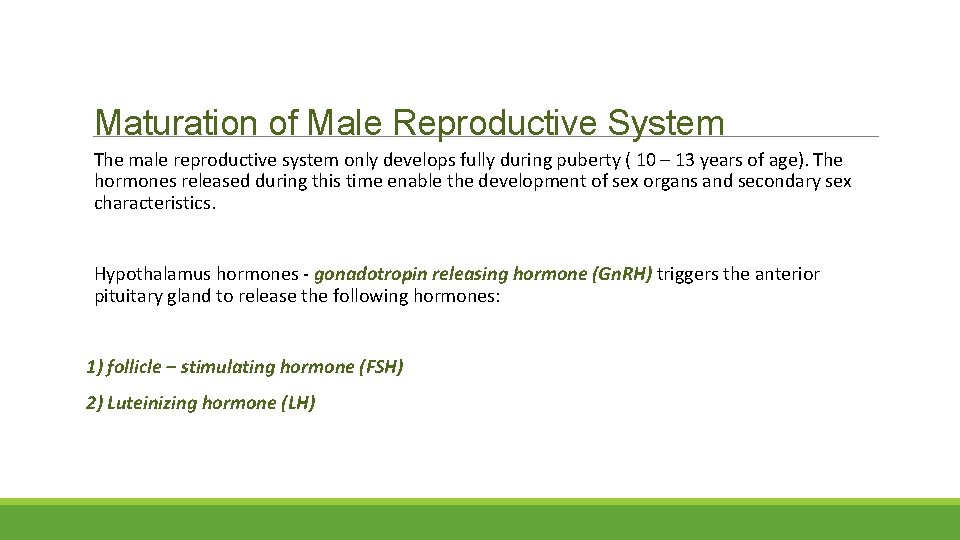 Maturation of Male Reproductive System

The male reproductive system only develops fully during puberty ( 10 – 13 years of age). The hormones released during this time enable the development of sex organs and secondary sex characteristics.

Hypothalamus hormones - gonadotropin releasing hormone (Gn.RH) triggers the anterior pituitary gland to release the following hormones:

1) follicle – stimulating hormone (FSH)

2) Luteinizing hormone (LH)